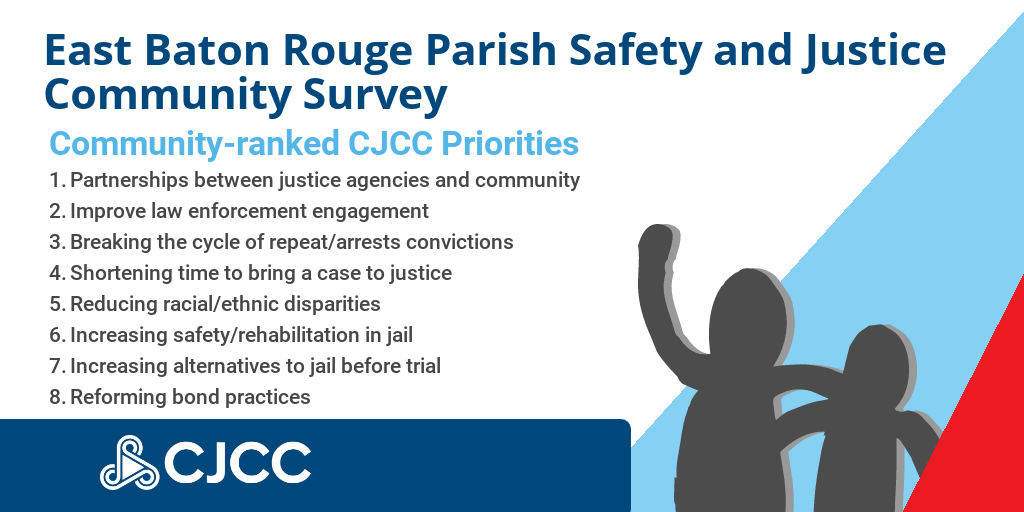 East Baton Rouge Parish Safety and Justice Community Survey

Community-ranked CJCC Priorities

1. Partnerships between justice agencies and community
2. Improve law enforcement engagement
3. Breaking the cycle of repeat/arrests convictions
4. Shortening time to bring a case to justice
5. Reducing racial/ethnic disparities
6. Increasing safety/rehabilitation in jail
7. Increasing alternatives to jail before trial
8. Reforming bond practices

CJCC